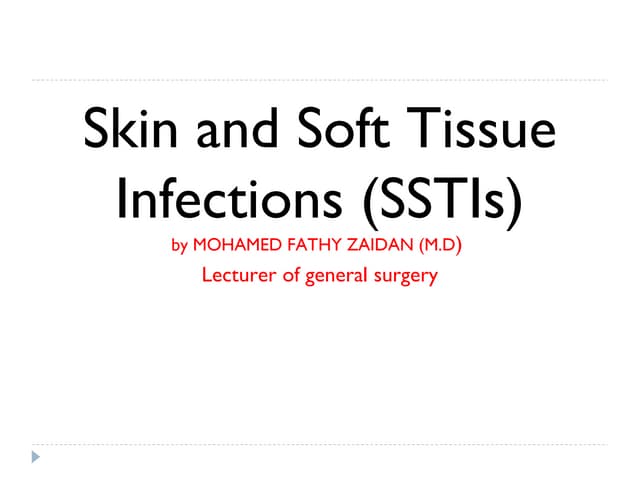 Skin and Soft Tissue Infections (SSTIs)

by MOHAMED FATHY ZAIDAN (M.D)

Lecturer of general surgery